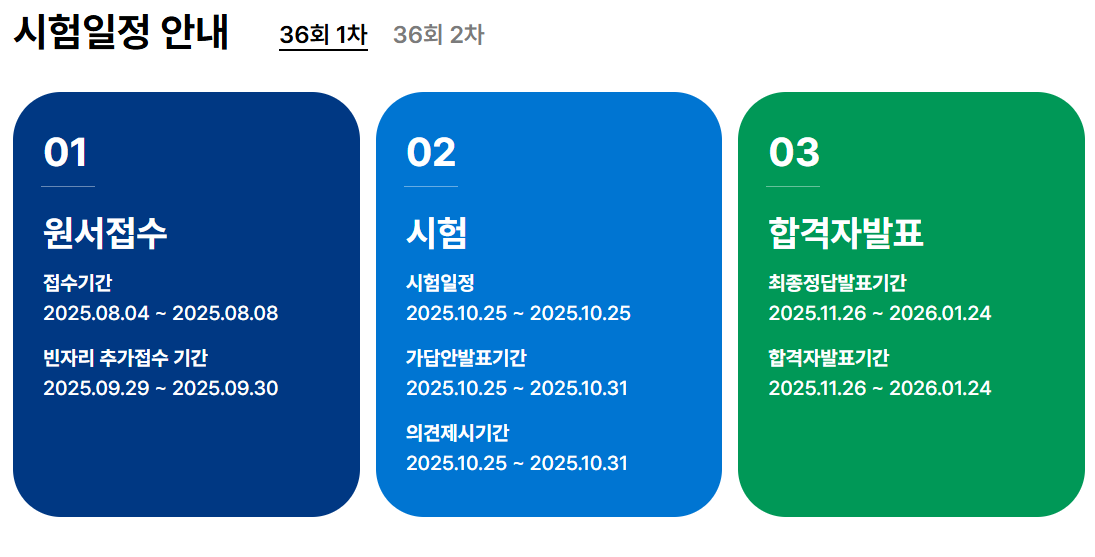 시험일정 안내

36회 1차

36회 2차

01

원서접수

접수기간
2025.08.04 ~ 2025.08.08

빈자리 추가접수 기간
2025.09.29 ~ 2025.09.30

02

시험

시험일정
2025.10.25 ~ 2025.10.25

가답안발표기간
2025.10.25 ~ 2025.10.31

의견제시기간
2025.10.25 ~ 2025.10.31

03

합격자발표

최종정답발표기간
2025.11.26 ~ 2026.01.24

합격자발표기간
2025.11.26 ~ 2026.01.24